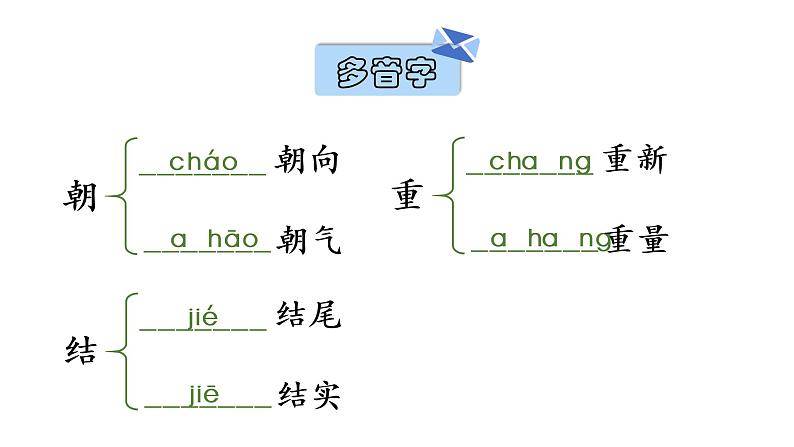 多音字

朝 cháo 朝向
a hāo 朝气

重 cha ng 重新
a ha ng 重量

结 jié 结尾
jiē 结实